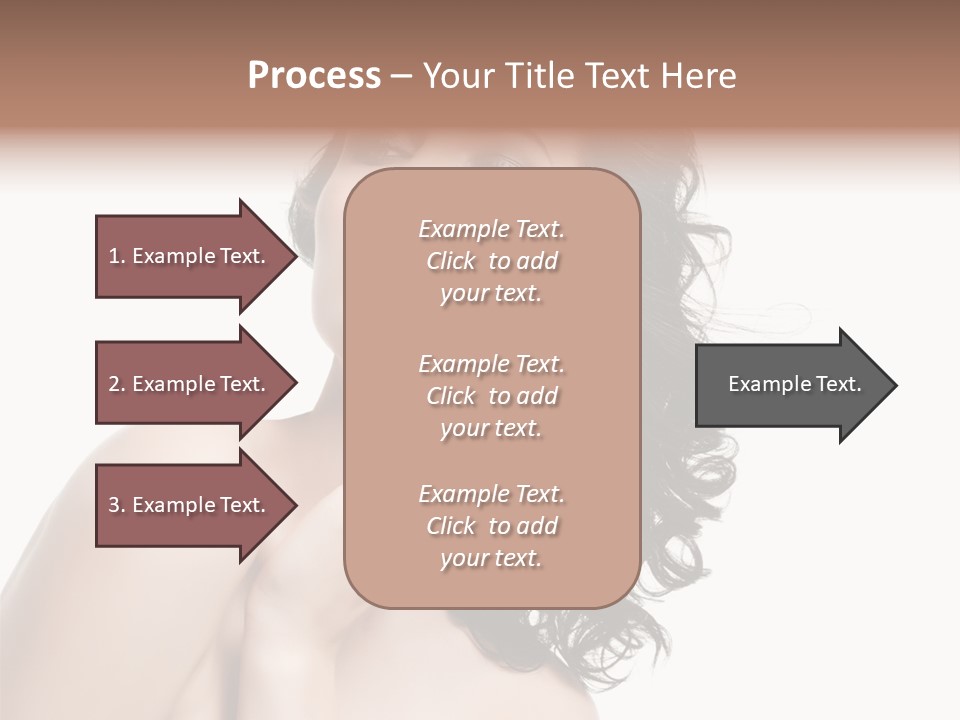 Process – Your Title Text Here

1. Example Text.

2. Example Text.

3. Example Text.

Example Text. Click to add your text.

Example Text. Click to add your text.

Example Text. Click to add your text.

Example Text.